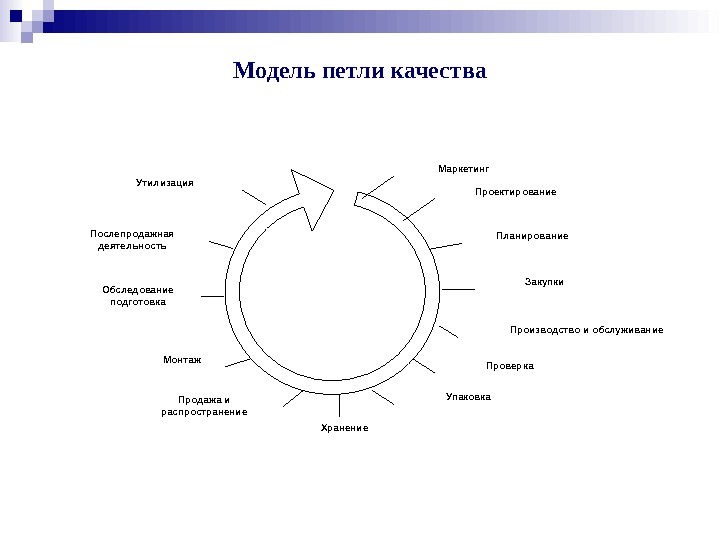 Модель петли качества

Маркетинг

Проектирование

Планирование

Закупки

Производство и обслуживание

Проверка

Упаковка

Хранение

Продажа и распространение

Монтаж

Обследование подготовка

Послепродажная деятельность

Утилизация